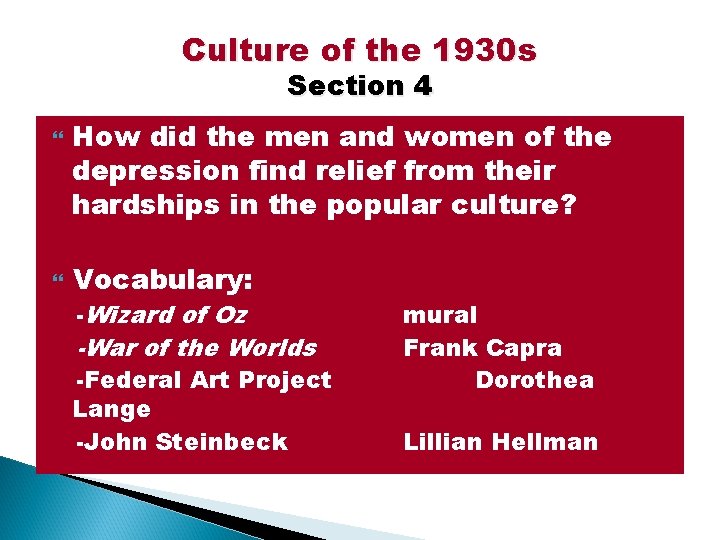 Culture of the 1930s
Section 4

How did the men and women of the depression find relief from their hardships in the popular culture?

Vocabulary:
-Wizard of Oz mural
-War of the Worlds Frank Capra
-Federal Art Project Dorothea Lange
-John Steinbeck Lillian Hellman